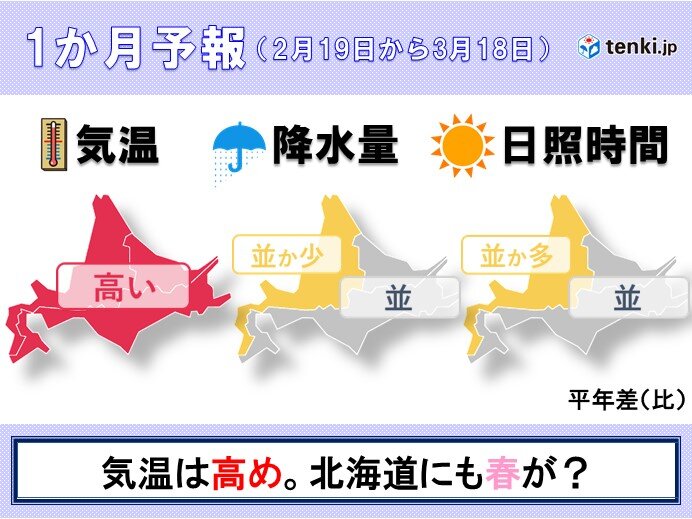 1か月予報（2月19日から3月18日）

tenki.jp

気温

降水量

日照時間

高い

並か少

並

並か多

並

平年差（比）

気温は高め。北海道にも春が？